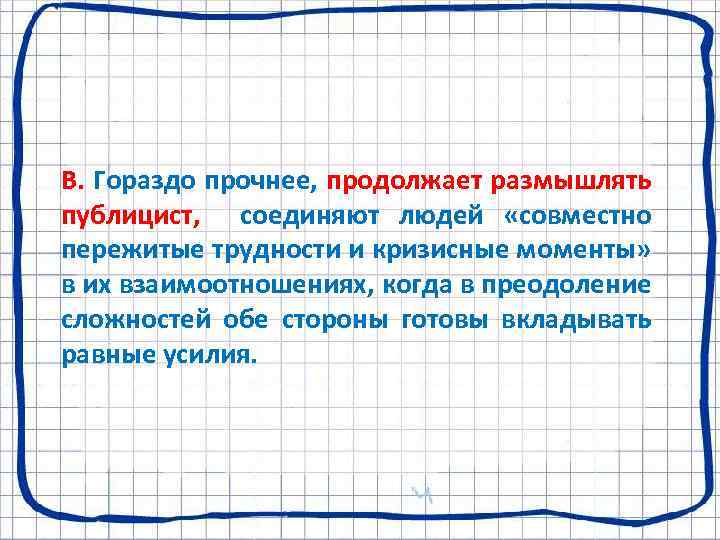 В. Гораздо прочнее, продолжает размышлять публицист, соединяют людей «совместно пережитые трудности и кризисные моменты» в их взаимоотношениях, когда в преодоление сложностей обе стороны готовы вкладывать равные усилия.